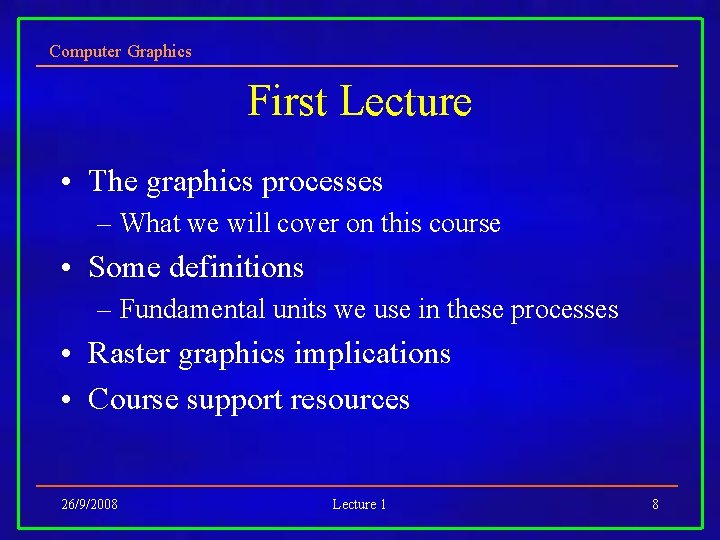 Computer Graphics

First Lecture

• The graphics processes
  – What we will cover on this course
• Some definitions
  – Fundamental units we use in these processes
• Raster graphics implications
• Course support resources

26/9/2008 Lecture 1 8